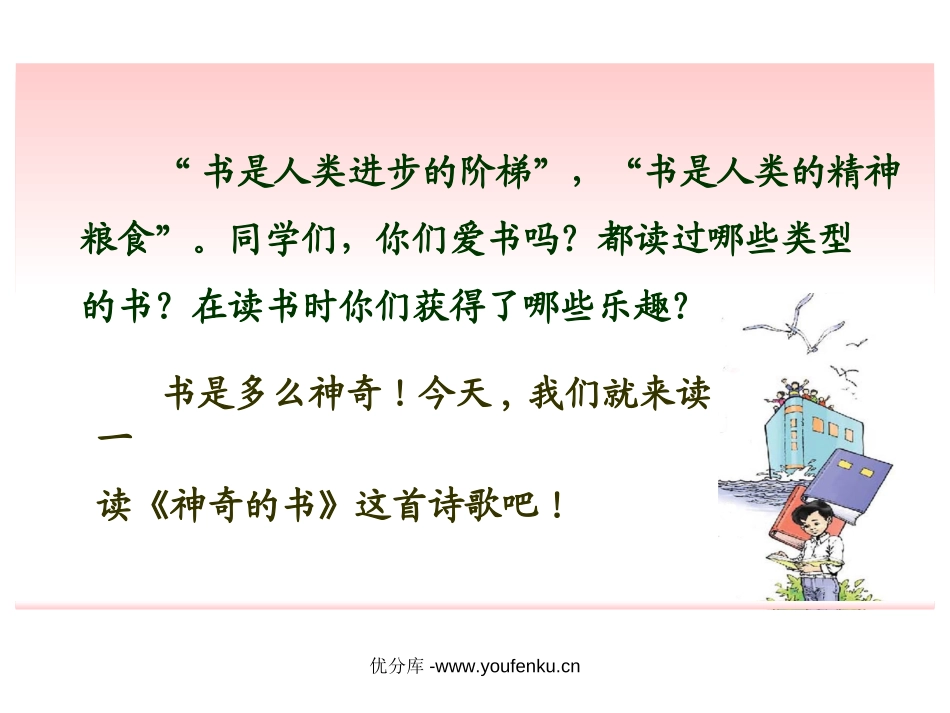 “书是人类进步的阶梯”，“书是人类的精神粮食”。同学们，你们爱书吗？都读过哪些类型的书？在读书时你们获得了哪些乐趣？

书是多么神奇！今天，我们就来读一读《神奇的书》这首诗歌吧！

优分库 -www.youfenku.cn